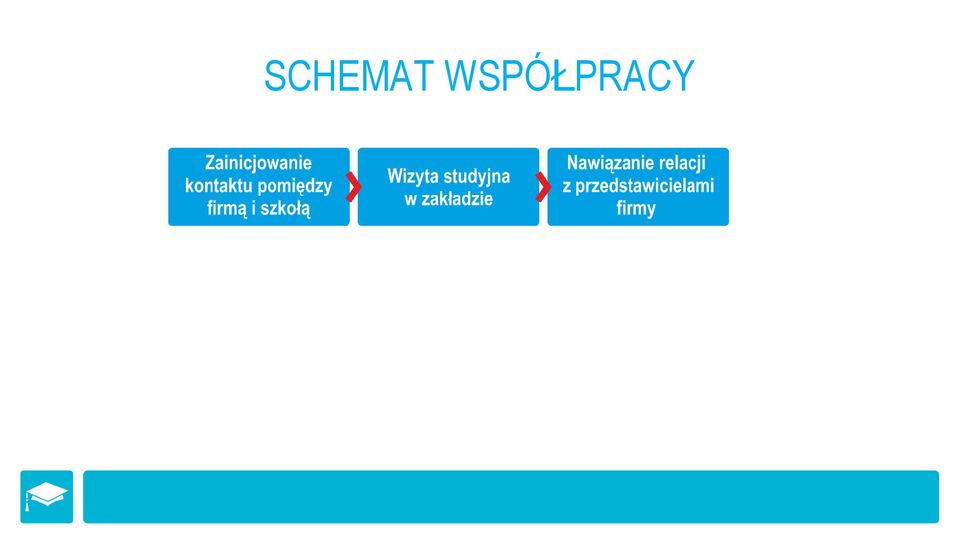 SCHEMAT WSPÓŁPRACY

Zainicjowanie kontaktu pomiędzy firmą i szkołą

Wizyta studyjna w zakładzie

Nawiązanie relacji z przedstawicielami firmy